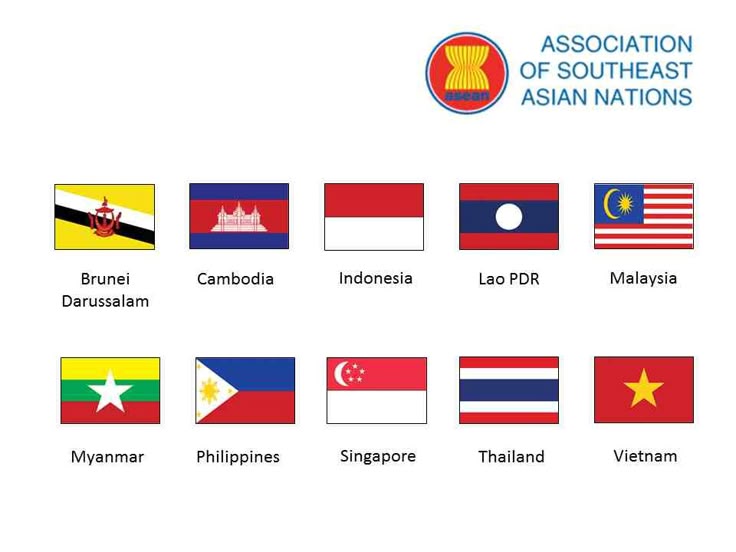 asean

ASSOCIATION OF SOUTHEAST ASIAN NATIONS

Brunei Darussalam

Cambodia

Indonesia

Lao PDR

Malaysia

Myanmar

Philippines

Singapore

Thailand

Vietnam